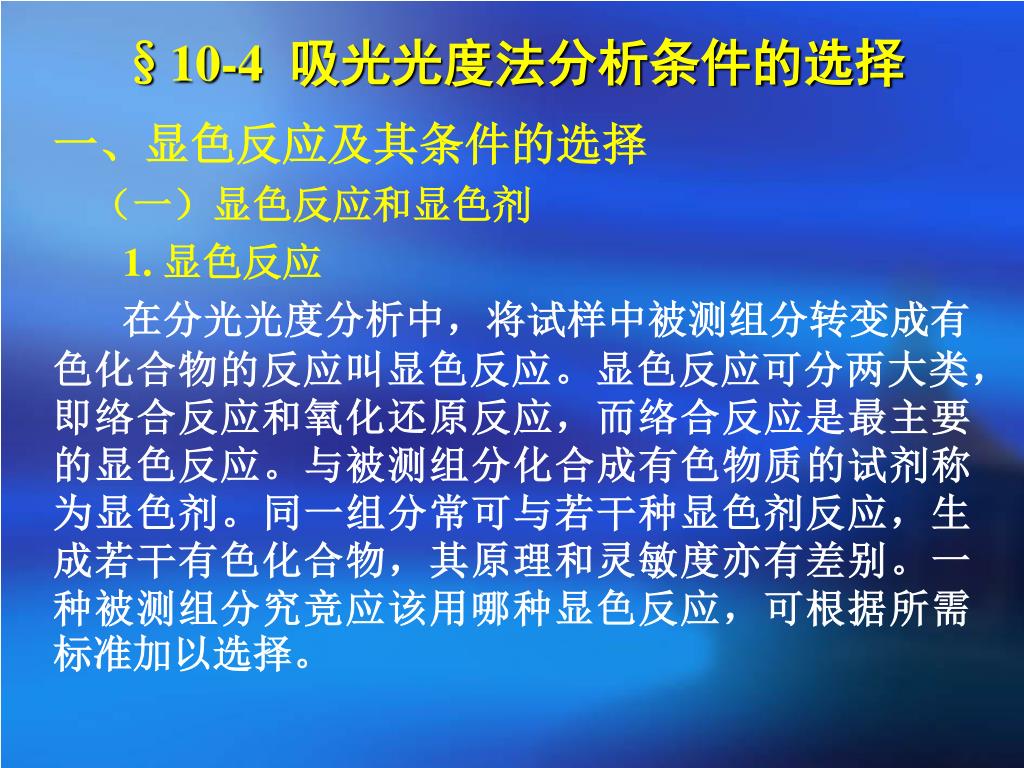 § 10-4 吸光光度法分析条件的选择

一、显色反应及其条件的选择

（一）显色反应和显色剂

1. 显色反应

在分光光度分析中，将试样中被测组分转变成有色化合物的反应叫显色反应。显色反应可分两大类，即络合反应和氧化还原反应，而络合反应是最主要的显色反应。与被测组分化合成有色物质的试剂称为显色剂。同一组分常可与若干种显色剂反应，生成若干有色化合物，其原理和灵敏度亦有差别。一种被测组分究竟应该用哪种显色反应，可根据所需标准加以选择。